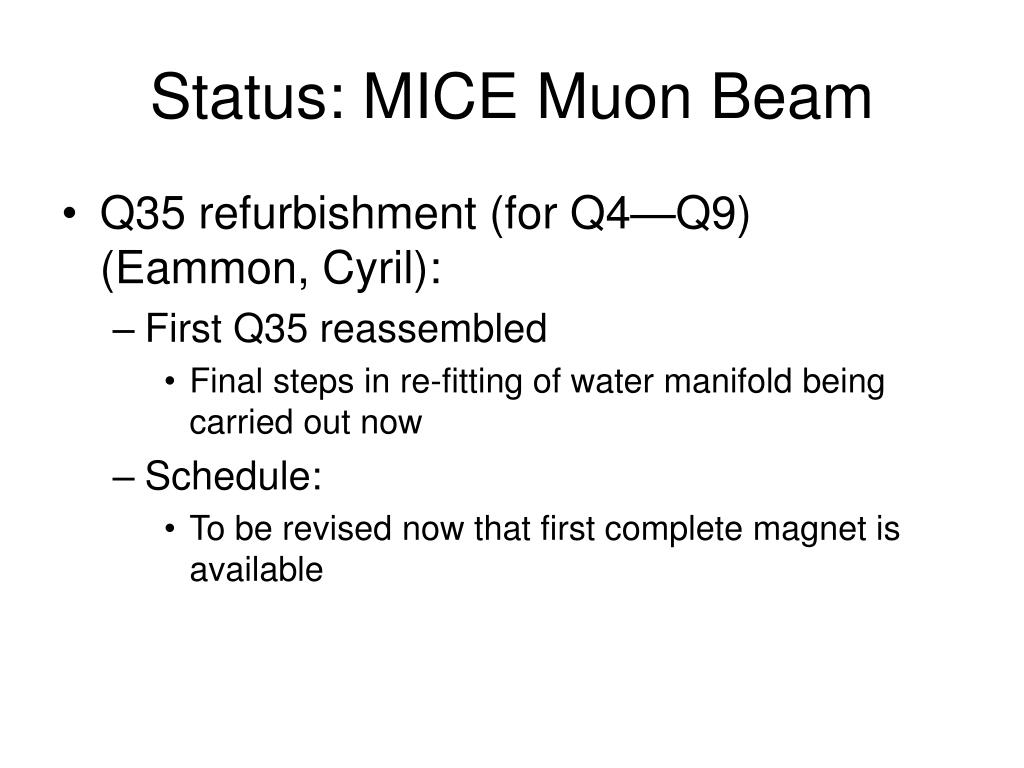 Status: MICE Muon Beam

• Q35 refurbishment (for Q4—Q9) (Eammon, Cyril):
– First Q35 reassembled
• Final steps in re-fitting of water manifold being carried out now
– Schedule:
• To be revised now that first complete magnet is available